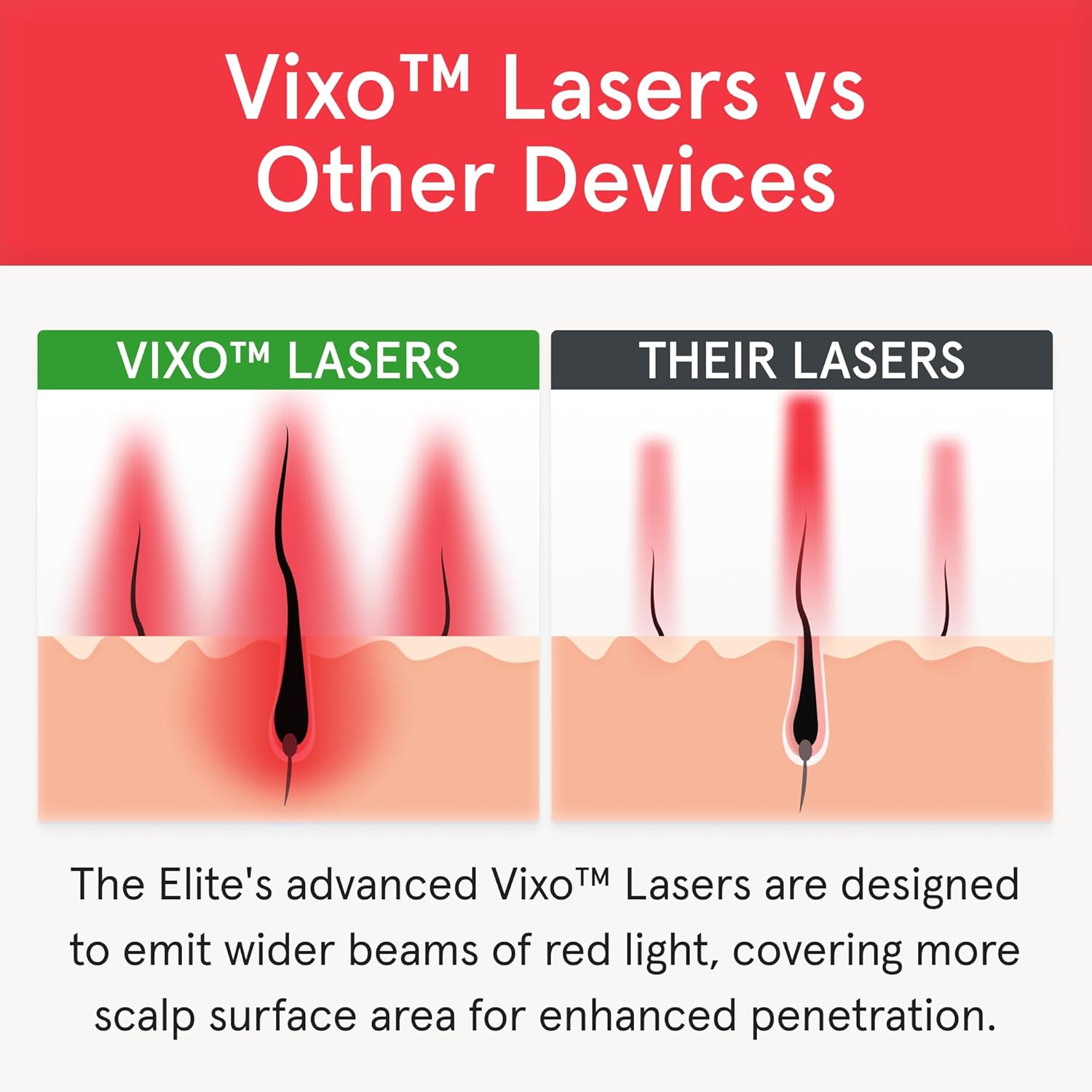 Vixo™ Lasers vs Other Devices

VIXO™ LASERS

THEIR LASERS

The Elite's advanced Vixo™ Lasers are designed to emit wider beams of red light, covering more scalp surface area for enhanced penetration.